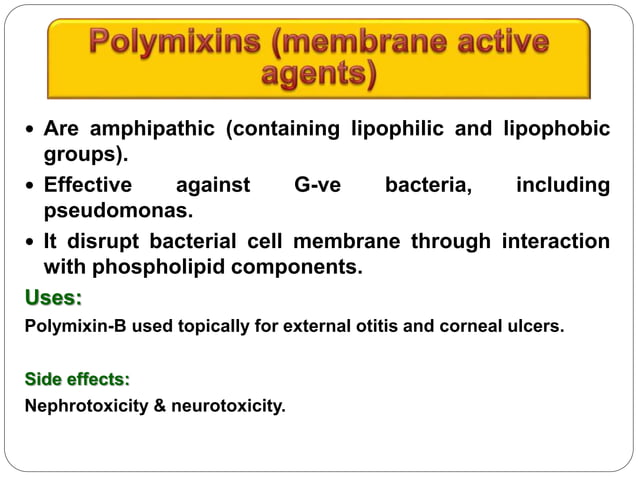 Polymixins (membrane active agents)

• Are amphipathic (containing lipophilic and lipophobic groups).
• Effective against G-ve bacteria, including pseudomonas.
• It disrupt bacterial cell membrane through interaction with phospholipid components.

Uses:
Polymixin-B used topically for external otitis and corneal ulcers.

Side effects:
Nephrotoxicity & neurotoxicity.